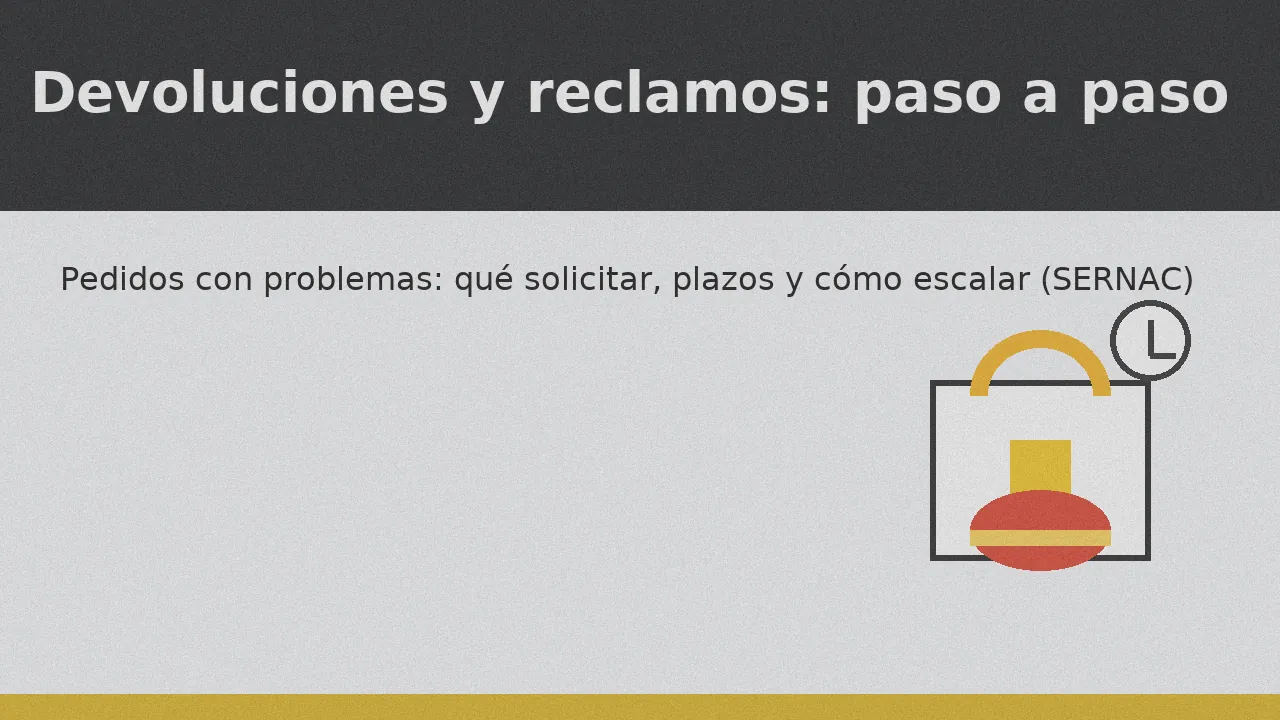 Devoluciones y reclamos: paso a paso

Pedidos con problemas: qué solicitar, plazos y cómo escalar (SERNAC)